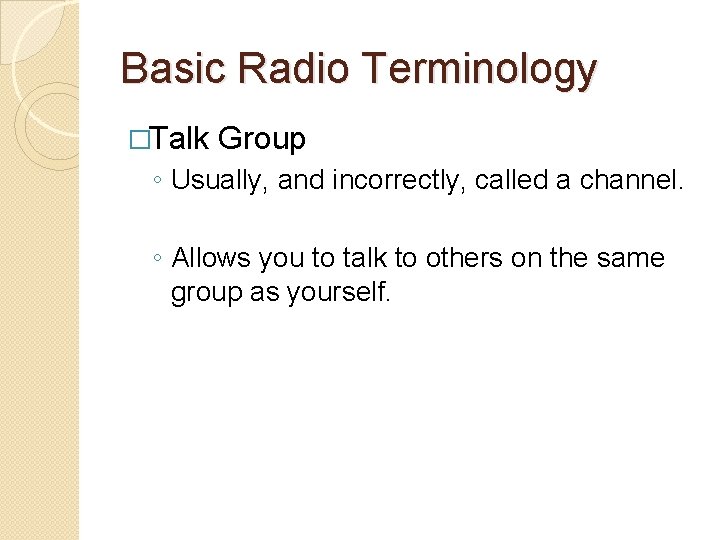 Basic Radio Terminology

□Talk Group

◦ Usually, and incorrectly, called a channel.

◦ Allows you to talk to others on the same group as yourself.